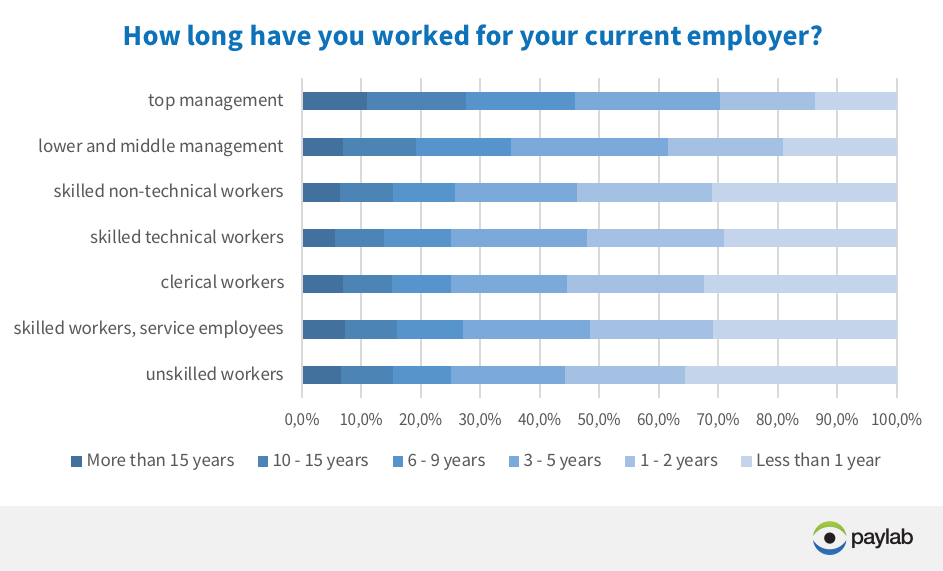 How long have you worked for your current employer?

top management
lower and middle management
skilled non-technical workers
skilled technical workers
clerical workers
skilled workers, service employees
unskilled workers

0,0% 10,0% 20,0% 30,0% 40,0% 50,0% 60,0% 70,0% 80,0% 90,0% 100,0%

More than 15 years
10 - 15 years
6 - 9 years
3 - 5 years
1 - 2 years
Less than 1 year

paylab